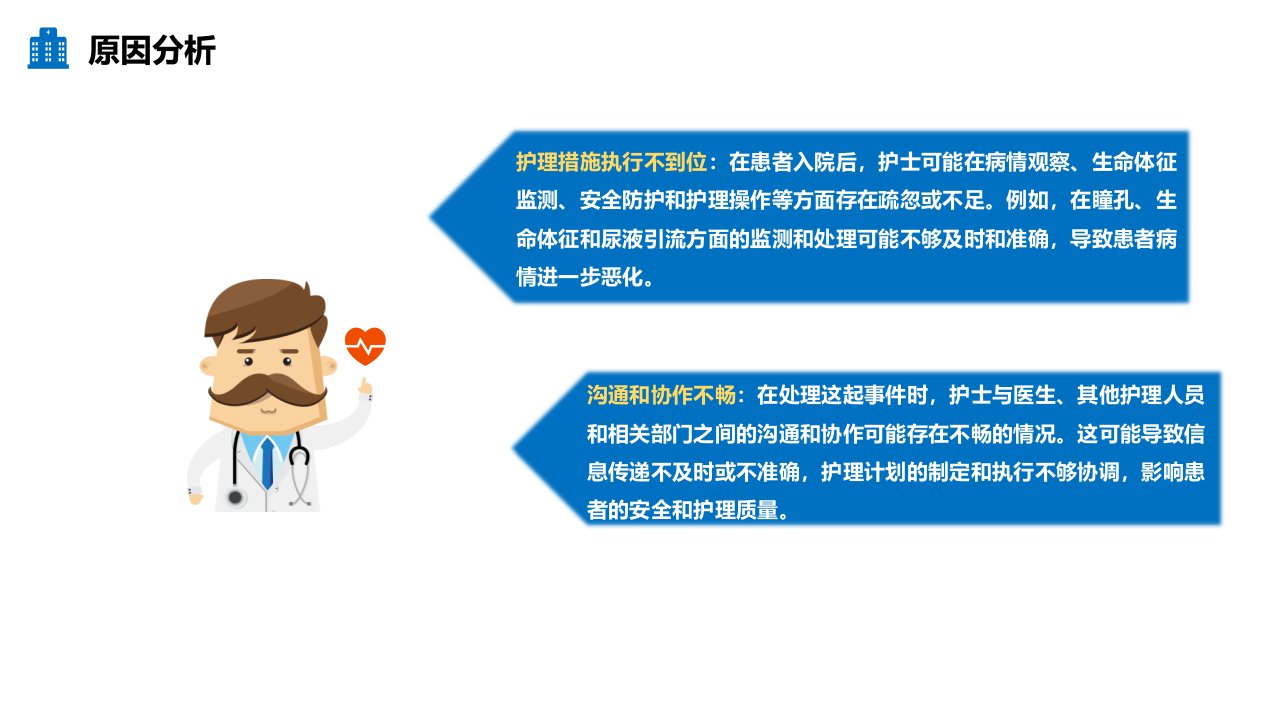 原因分析

护理措施执行不到位：在患者入院后，护士可能在病情观察、生命体征监测、安全防护和护理操作等方面存在疏忽或不足。例如，在瞳孔、生命体征和尿液引流方面的监测和处理可能不够及时和准确，导致患者病情进一步恶化。

沟通和协作不畅：在处理这起事件时，护士与医生、其他护理人员和相关部门之间的沟通和协作可能存在不畅的情况。这可能导致信息传递不及时或不准确，护理计划的制定和执行不够协调，影响患者的安全和护理质量。